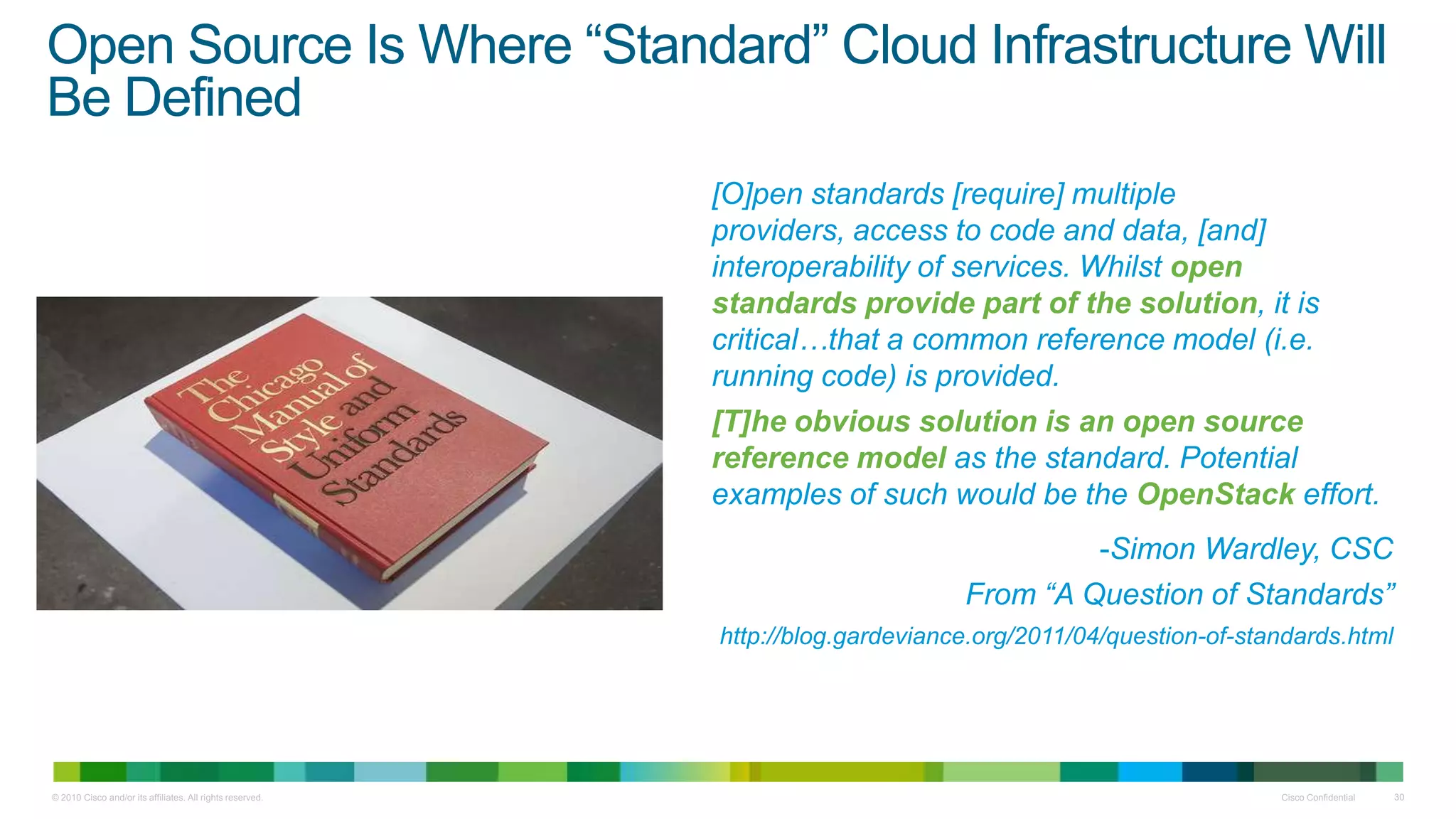 Open Source Is Where “Standard” Cloud Infrastructure Will Be Defined

The Chicago Manual of Style and Uniform Standards

[O]pen standards [require] multiple providers, access to code and data, [and] interoperability of services. Whilst open standards provide part of the solution, it is critical…that a common reference model (i.e. running code) is provided.

[T]he obvious solution is an open source reference model as the standard. Potential examples of such would be the OpenStack effort.

-Simon Wardley, CSC

From “A Question of Standards”

http://blog.gardeviance.org/2011/04/question-of-standards.html

© 2010 Cisco and/or its affiliates. All rights reserved.

Cisco Confidential

30